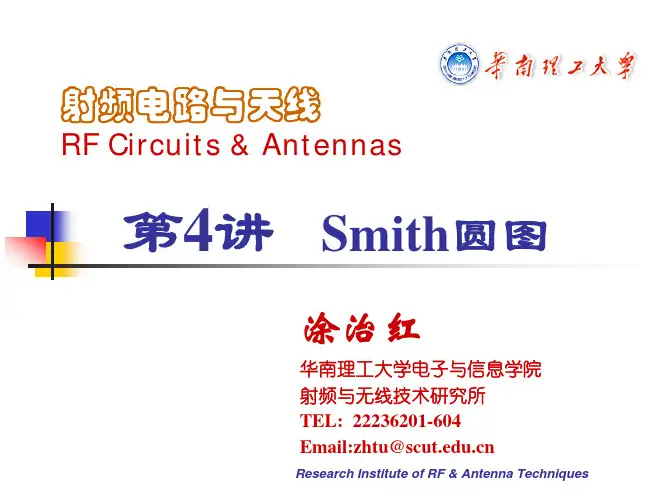 華南理工大學

射频电路与天线
RF Circuits & Antennas

第4讲 Smith圆图

涂治红

华南理工大学电子与信息学院
射频与无线技术研究所
TEL: 22236201-604
Email:zhtu@scut.edu.cn

Research Institute of RF & Antenna Techniques